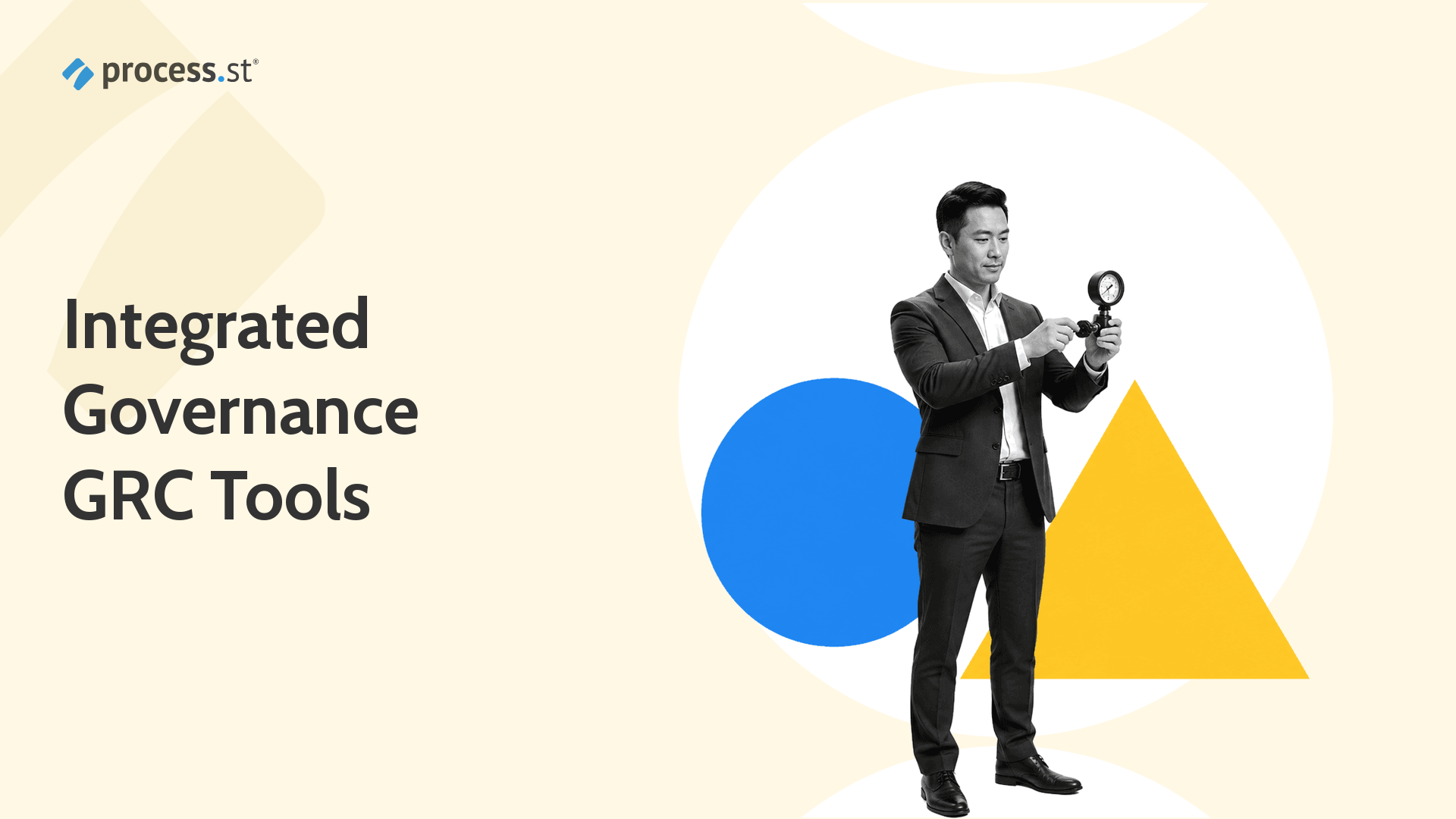 process.st®

Integrated Governance GRC Tools